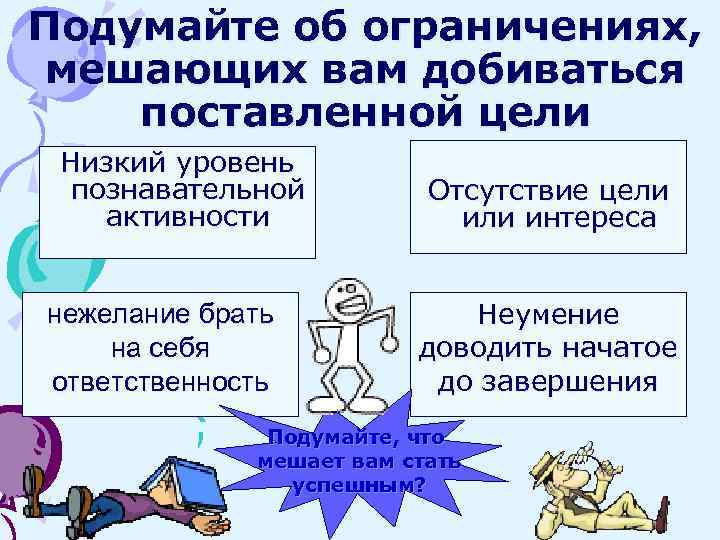 Подумайте об ограничениях, мешающих вам добиваться поставленной цели

Низкий уровень познавательной активности

Отсутствие цели или интереса

нежелание брать на себя ответственность

Неумение доводить начатое до завершения

Подумайте, что мешает вам стать успешным?